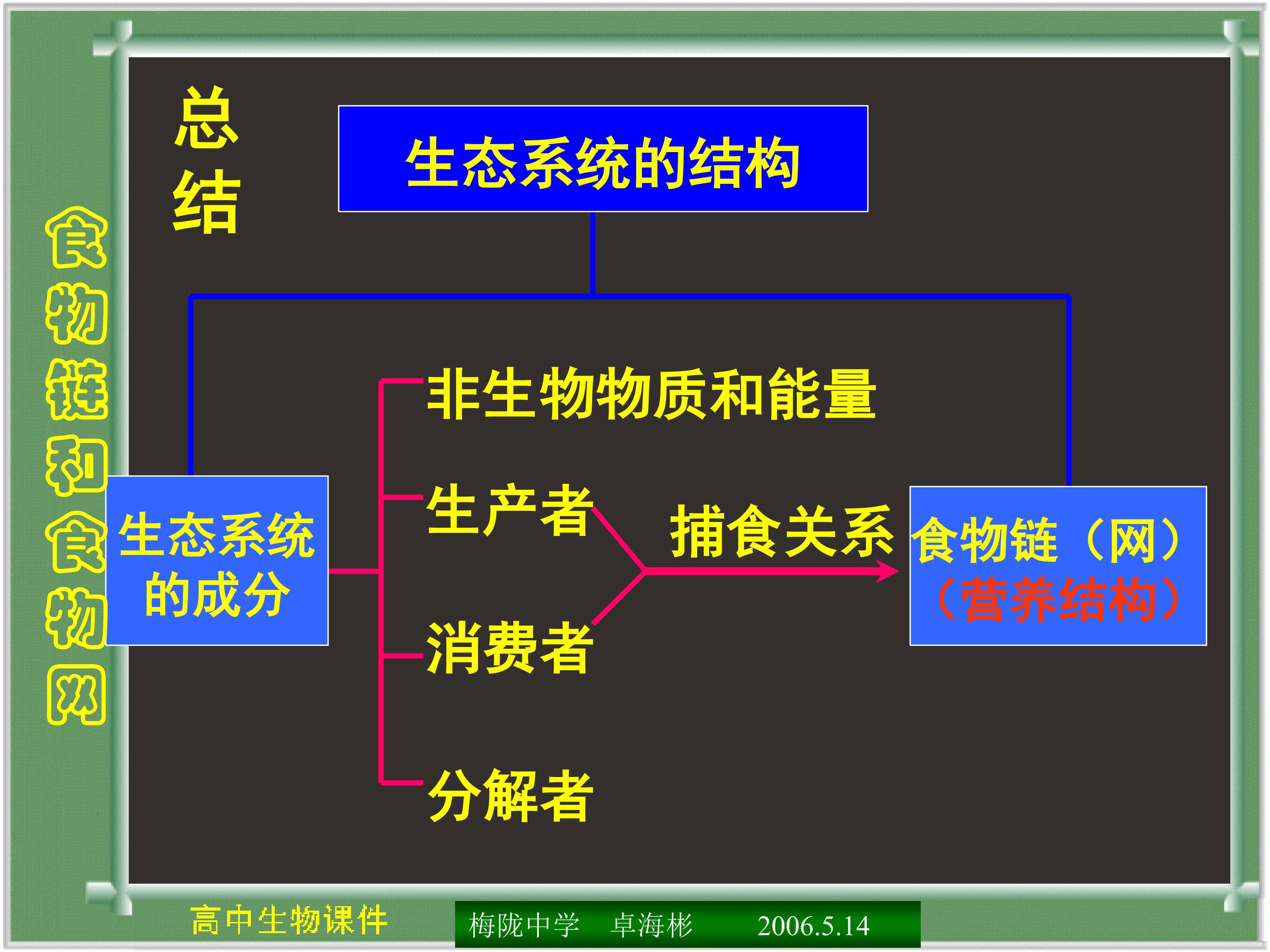 食物链和食物网

总结

生态系统的结构

生态系统的成分

非生物物质和能量

生产者

消费者

分解者

捕食关系

食物链（网）
（营养结构）

高中生物课件

梅陇中学 卓海彬 2006.5.14